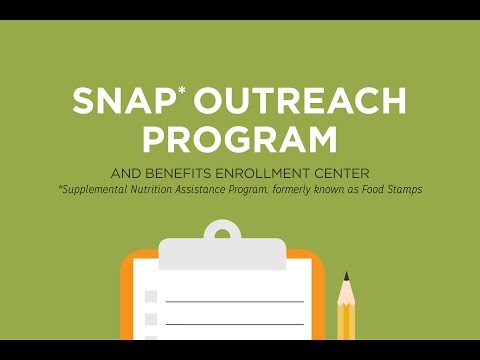 SNAP* OUTREACH PROGRAM

AND BENEFITS ENROLLMENT CENTER
*Supplemental Nutrition Assistance Program, formerly known as Food Stamps